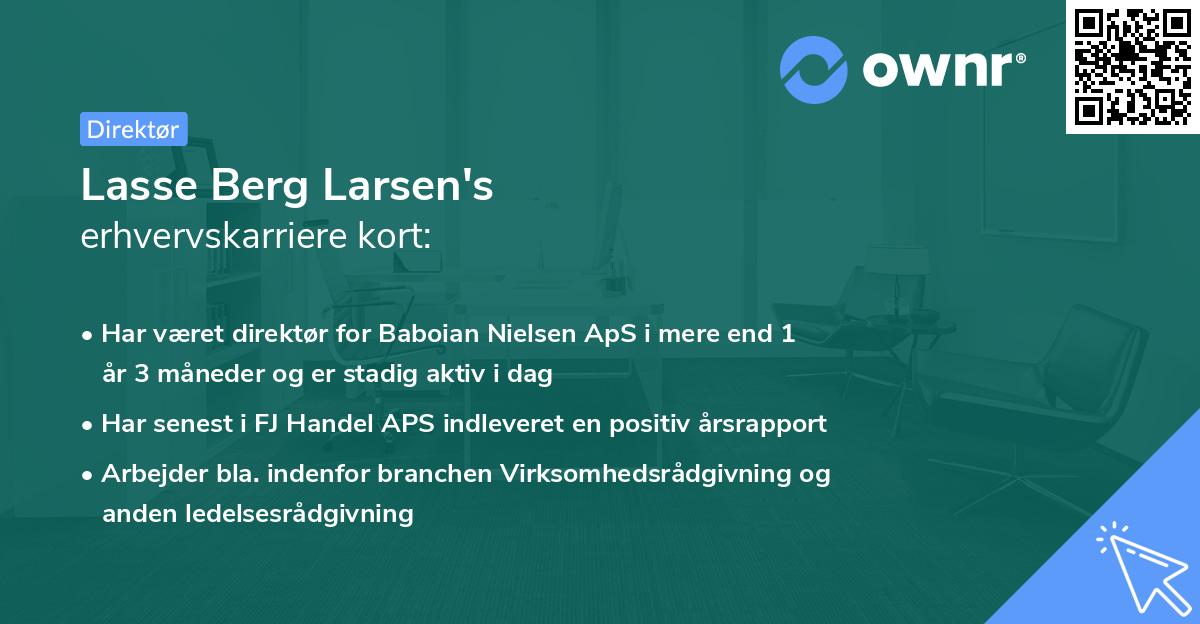 ownr®

Direktør

Lasse Berg Larsen's
erhvervskarriere kort:

• Har været direktør for Baboian Nielsen ApS i mere end 1 år 3 måneder og er stadig aktiv i dag
• Har senest i FJ Handel APS indleveret en positiv årsrapport
• Arbejder bla. indenfor branchen Virksomhedsrådgivning og anden ledelsesrådgivning